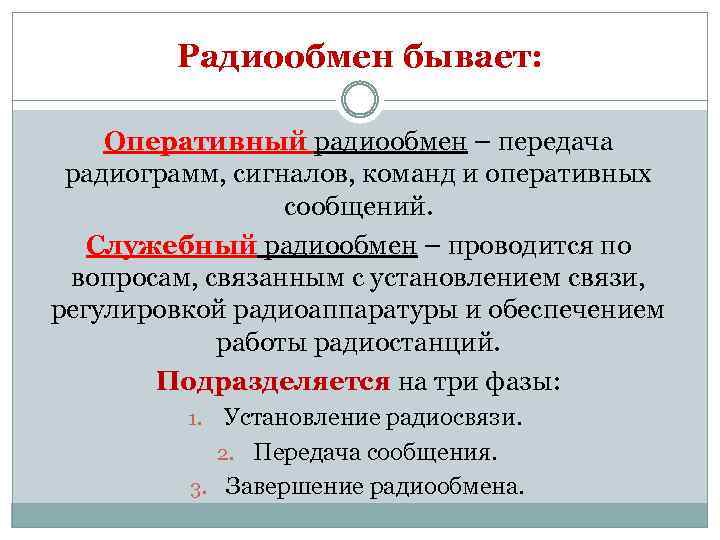 Радиообмен бывает:

Оперативный радиообмен – передача радиограмм, сигналов, команд и оперативных сообщений.

Служебный радиообмен – проводится по вопросам, связанным с установлением связи, регулировкой радиоаппаратуры и обеспечением работы радиостанций.

Подразделяется на три фазы:

1. Установление радиосвязи.
2. Передача сообщения.
3. Завершение радиообмена.